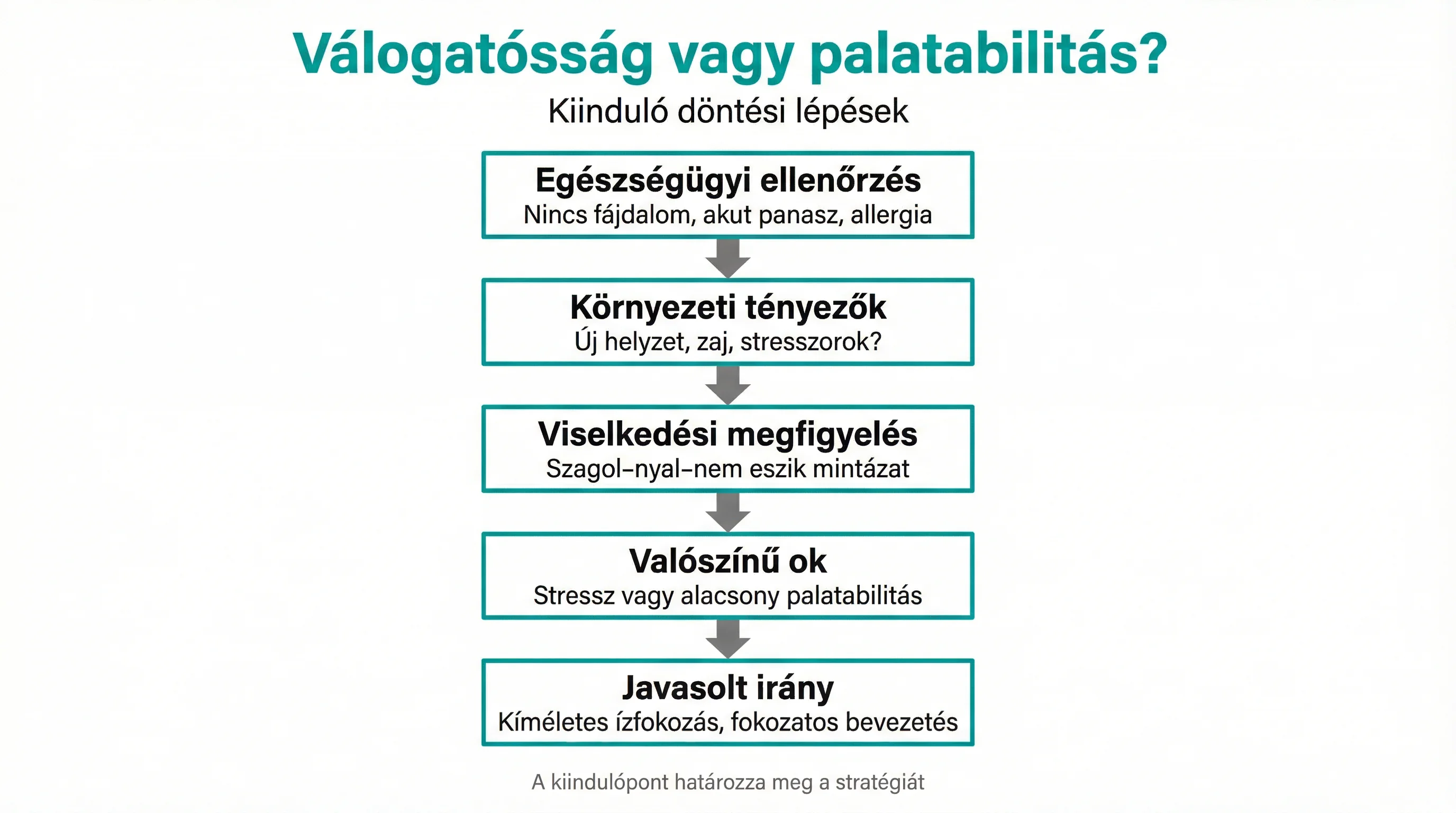 Válogatósság vagy palatabilitás?

Kiinduló döntési lépések

Egészségügyi ellenőrzés
Nincs fájdalom, akut panasz, allergia

Környezeti tényezők
Új helyzet, zaj, stresszorok?

Viselkedési megfigyelés
Szagol–nyal–nem eszik mintázat

Valószínű ok
Stressz vagy alacsony palatabilitás

Javasolt irány
Kíméletes ízfokozás, fokozatos bevezetés

A kiindulópont határozza meg a stratégiát